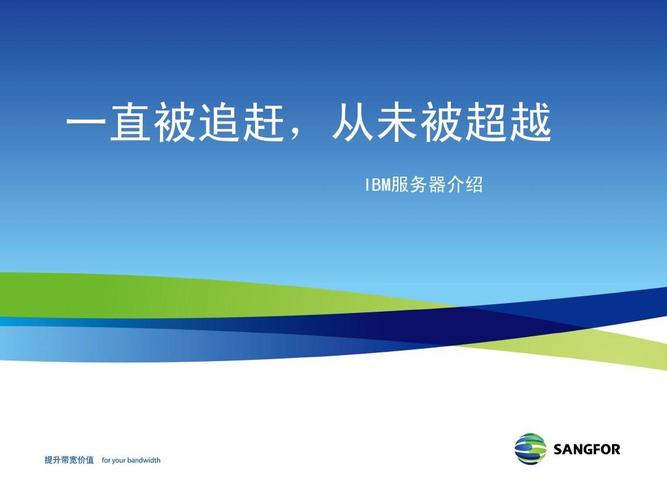 一直被追赶，从未被超越

IBM服务器介绍

提升带宽价值 for your bandwidth

SANGFOR